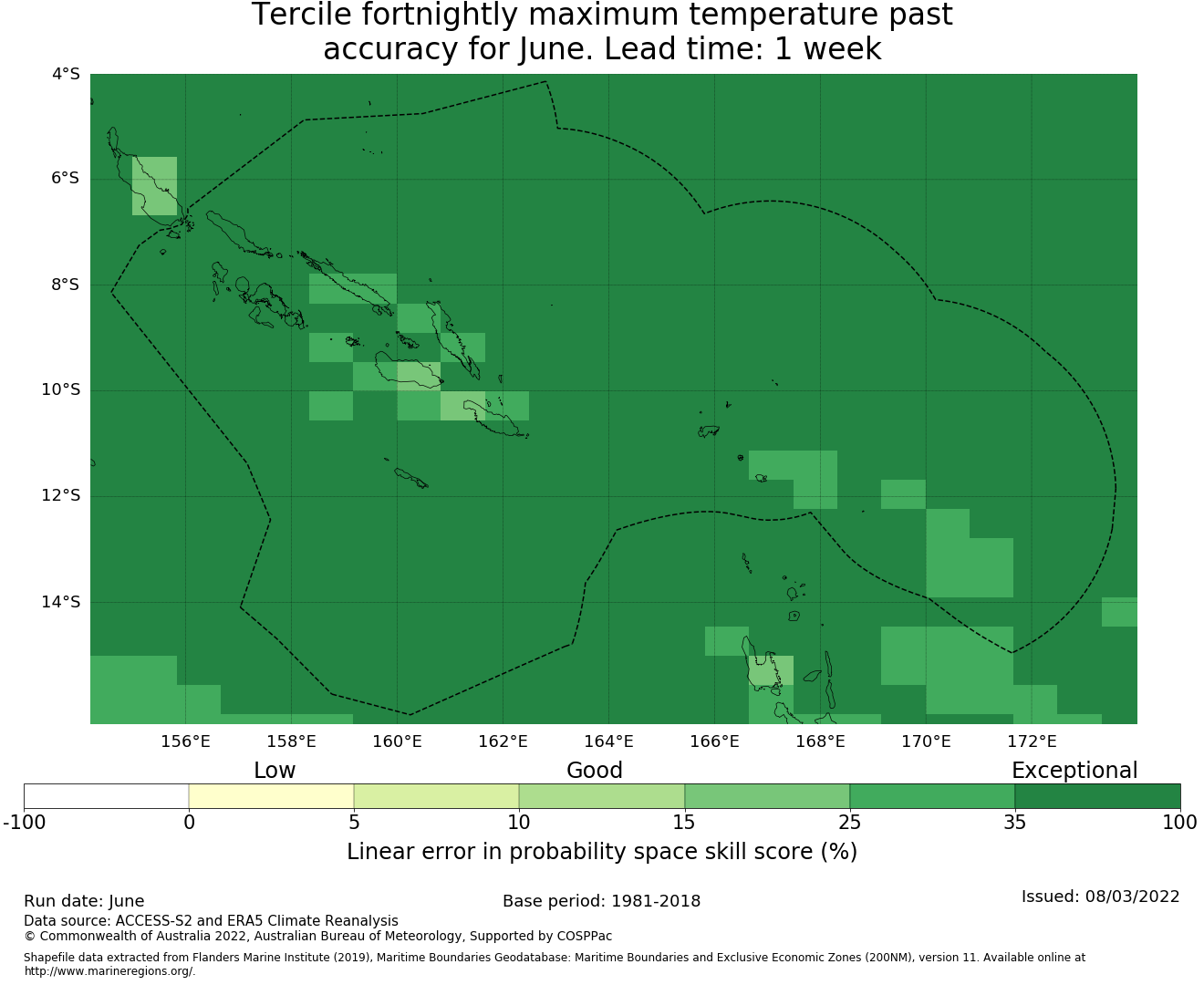 Tercile fortnightly maximum temperature past accuracy for June. Lead time: 1 week

4°S
6°S
8°S
10°S
12°S
14°S

156°E
158°E
160°E
162°E
164°E
166°E
168°E
170°E
172°E

Low
Good
Exceptional

-100
0
5
10
15
25
35
100

Linear error in probability space skill score (%)

Run date: June
Base period: 1981-2018
Issued: 08/03/2022
Data source: ACCESS-S2 and ERA5 Climate Reanalysis
© Commonwealth of Australia 2022, Australian Bureau of Meteorology, Supported by COSPPac

Shapefile data extracted from Flanders Marine Institute (2019), Maritime Boundaries Geodatabase: Maritime Boundaries and Exclusive Economic Zones (200NM), version 11. Available online at http://www.marineregions.org/.